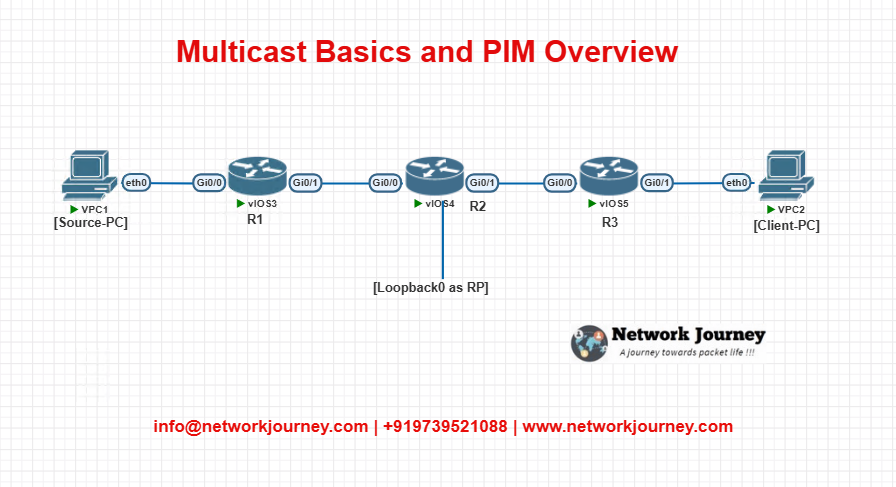 Multicast Basics and PIM Overview

eth0
Gi0/0
Gi0/1
Gi0/0
Gi0/1
Gi0/0
Gi0/1
eth0

VPC1
[Source-PC]
vIOS3
R1
vIOS4
R2
vIOS5
R3
VPC2
[Client-PC]

[Loopback0 as RP]

Network Journey
A journey towards packet life !!!

info@networkjourney.com | +919739521088 | www.networkjourney.com